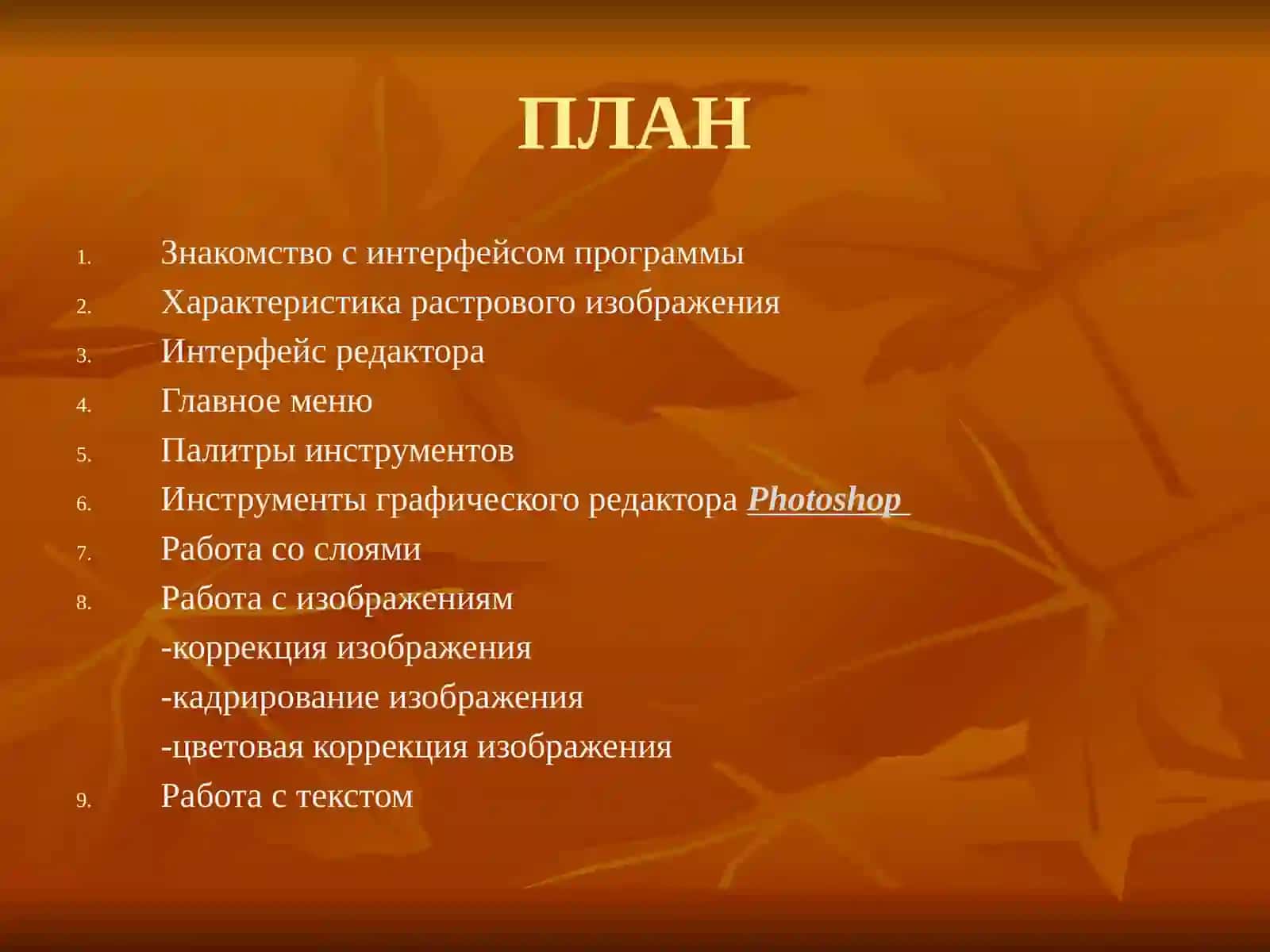 ПЛАН

1. Знакомство с интерфейсом программы
2. Характеристика растрового изображения
3. Интерфейс редактора
4. Главное меню
5. Палитры инструментов
6. Инструменты графического редактора Photoshop
7. Работа со слоями
8. Работа с изображениям
-коррекция изображения
-кадрирование изображения
-цветовая коррекция изображения
9. Работа с текстом